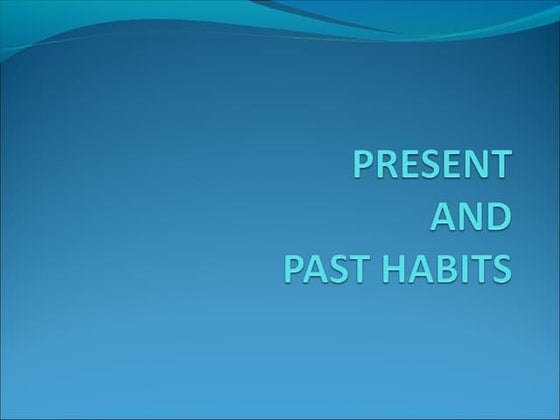 PRESENT
AND
PAST HABITS